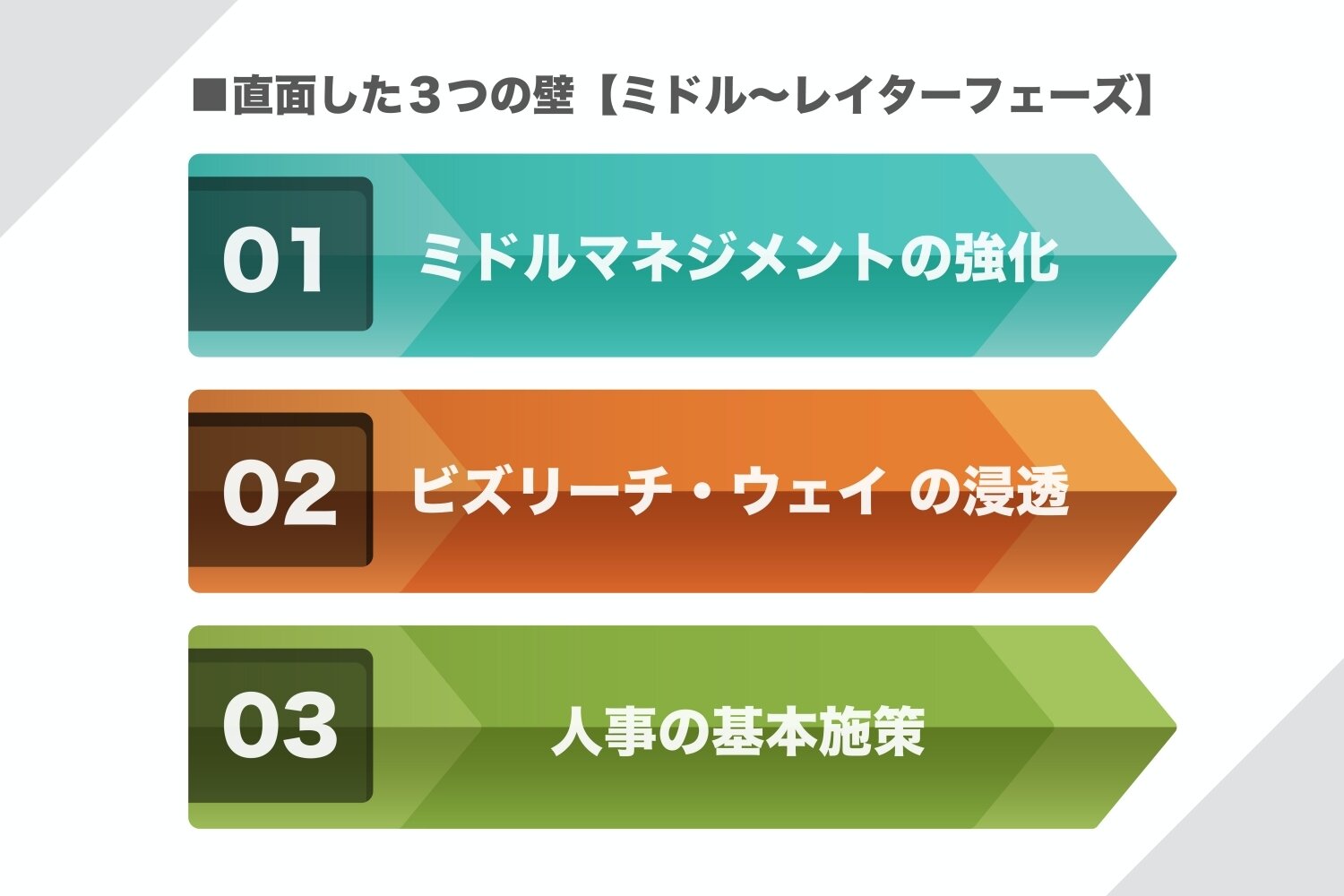 ■直面した３つの壁【ミドル〜レイターフェーズ】

01 ミドルマネジメントの強化

02 ビズリーチ・ウェイ の浸透

03 人事の基本施策